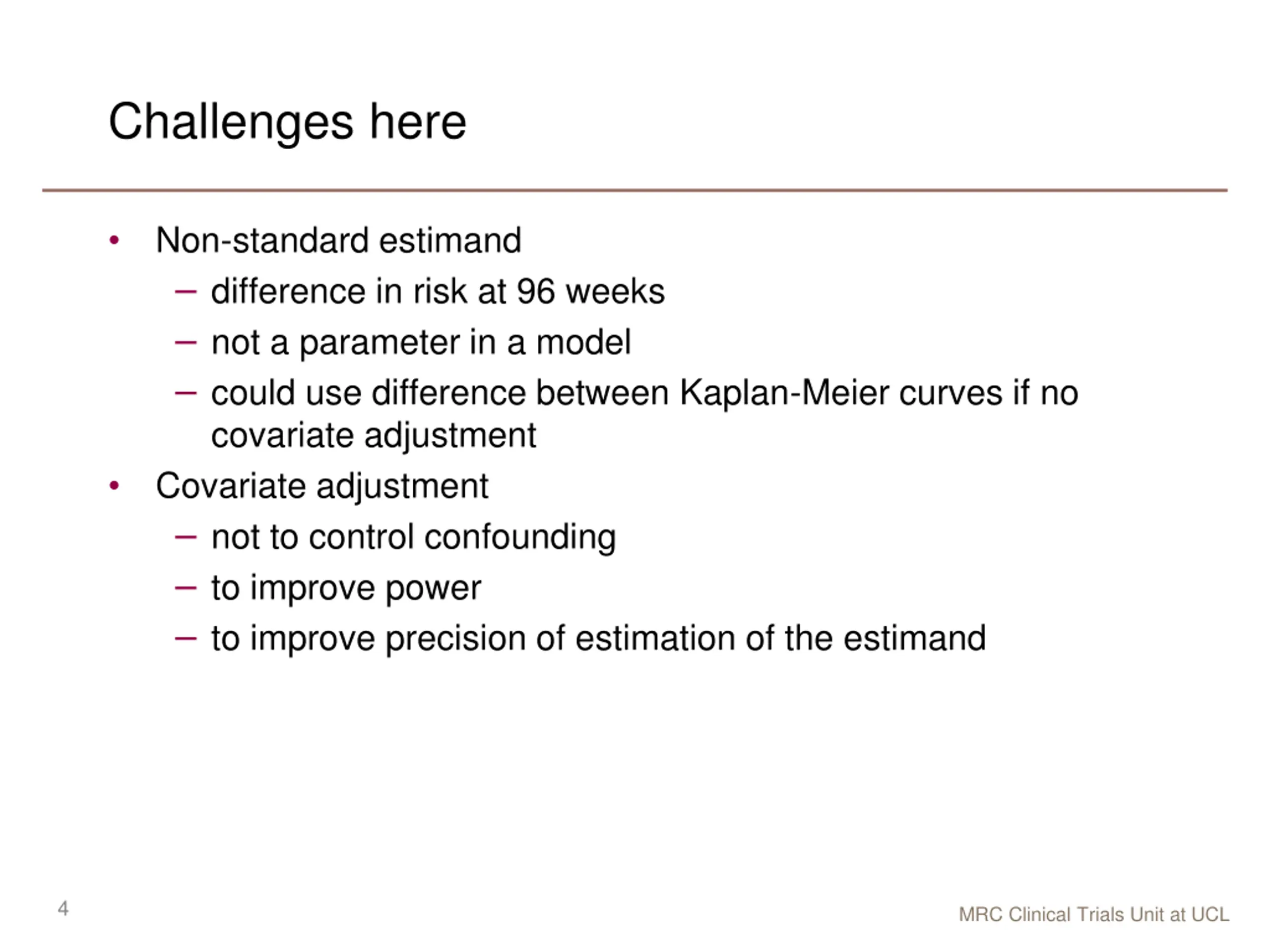 Challenges here

• Non-standard estimand
– difference in risk at 96 weeks
– not a parameter in a model
– could use difference between Kaplan-Meier curves if no covariate adjustment
• Covariate adjustment
– not to control confounding
– to improve power
– to improve precision of estimation of the estimand

4

MRC Clinical Trials Unit at UCL